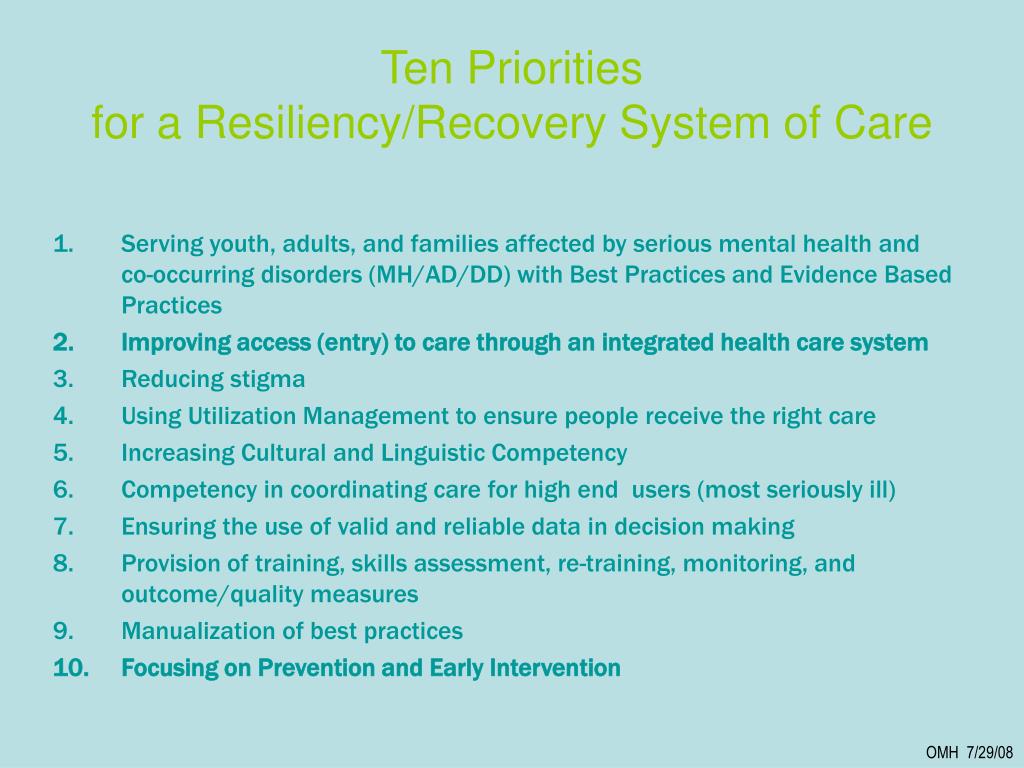 Ten Priorities
for a Resiliency/Recovery System of Care

1. Serving youth, adults, and families affected by serious mental health and co-occurring disorders (MH/AD/DD) with Best Practices and Evidence Based Practices
2. Improving access (entry) to care through an integrated health care system
3. Reducing stigma
4. Using Utilization Management to ensure people receive the right care
5. Increasing Cultural and Linguistic Competency
6. Competency in coordinating care for high end users (most seriously ill)
7. Ensuring the use of valid and reliable data in decision making
8. Provision of training, skills assessment, re-training, monitoring, and outcome/quality measures
9. Manualization of best practices
10. Focusing on Prevention and Early Intervention

OMH 7/29/08